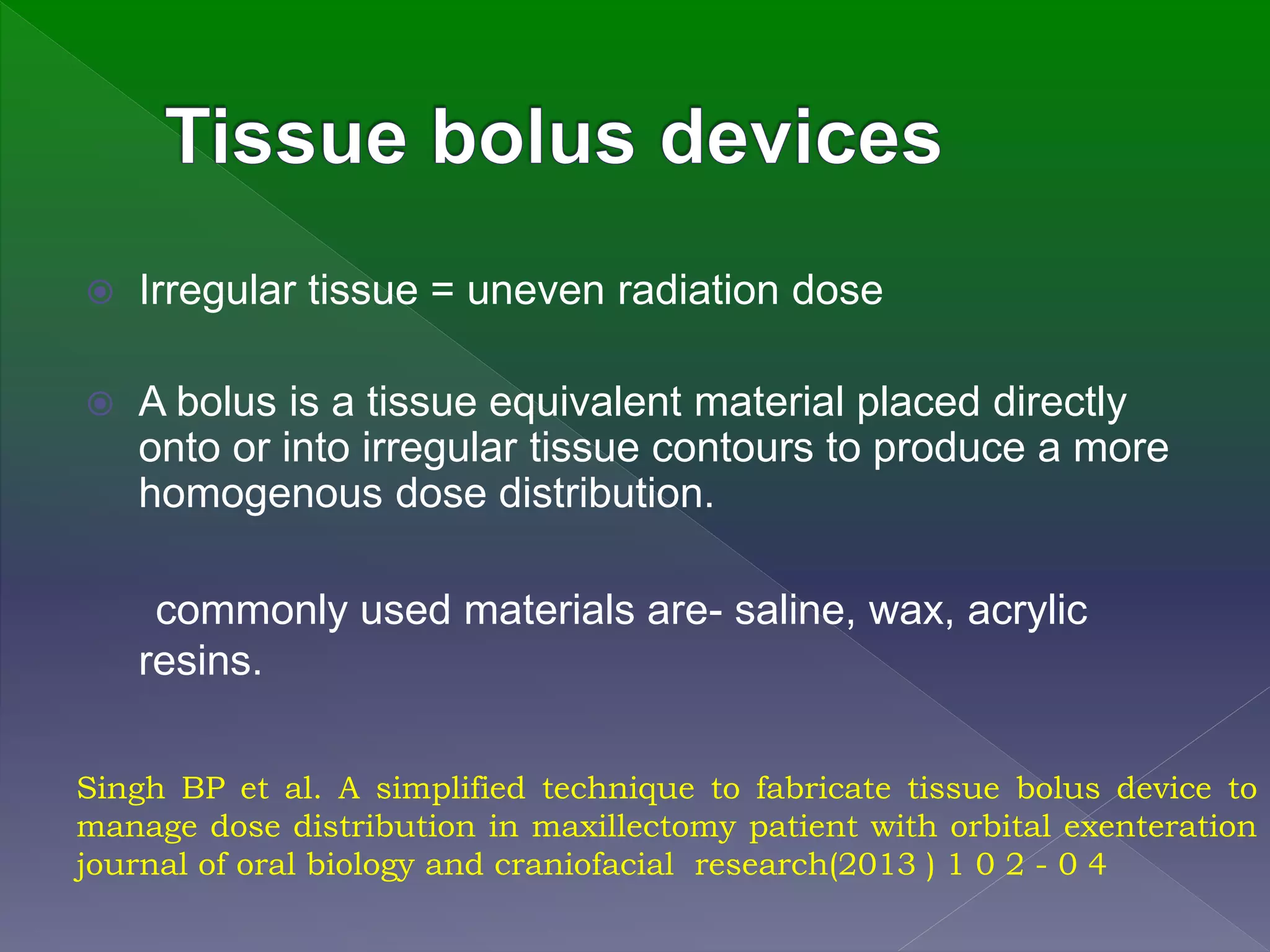 Tissue bolus devices

Irregular tissue = uneven radiation dose

A bolus is a tissue equivalent material placed directly onto or into irregular tissue contours to produce a more homogenous dose distribution.

commonly used materials are- saline, wax, acrylic resins.

Singh BP et al. A simplified technique to fabricate tissue bolus device to manage dose distribution in maxillectomy patient with orbital exenteration journal of oral biology and craniofacial research(2013 ) 1 0 2 - 0 4